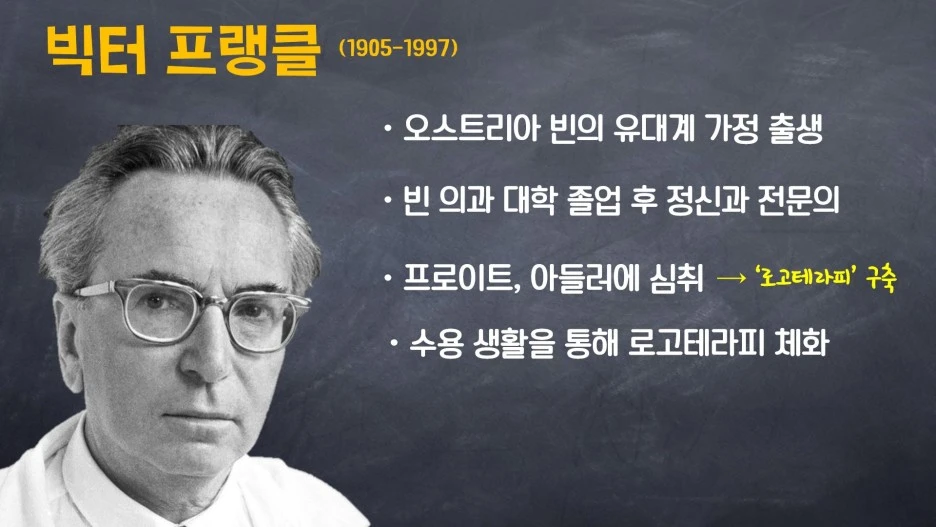 빅터 프랭클 (1905-1997)

· 오스트리아 빈의 유대계 가정 출생

· 빈 의과 대학 졸업 후 정신과 전문의

· 프로이트, 아들러에 심취 → '로고테라피' 구축

· 수용 생활을 통해 로고테라피 체화